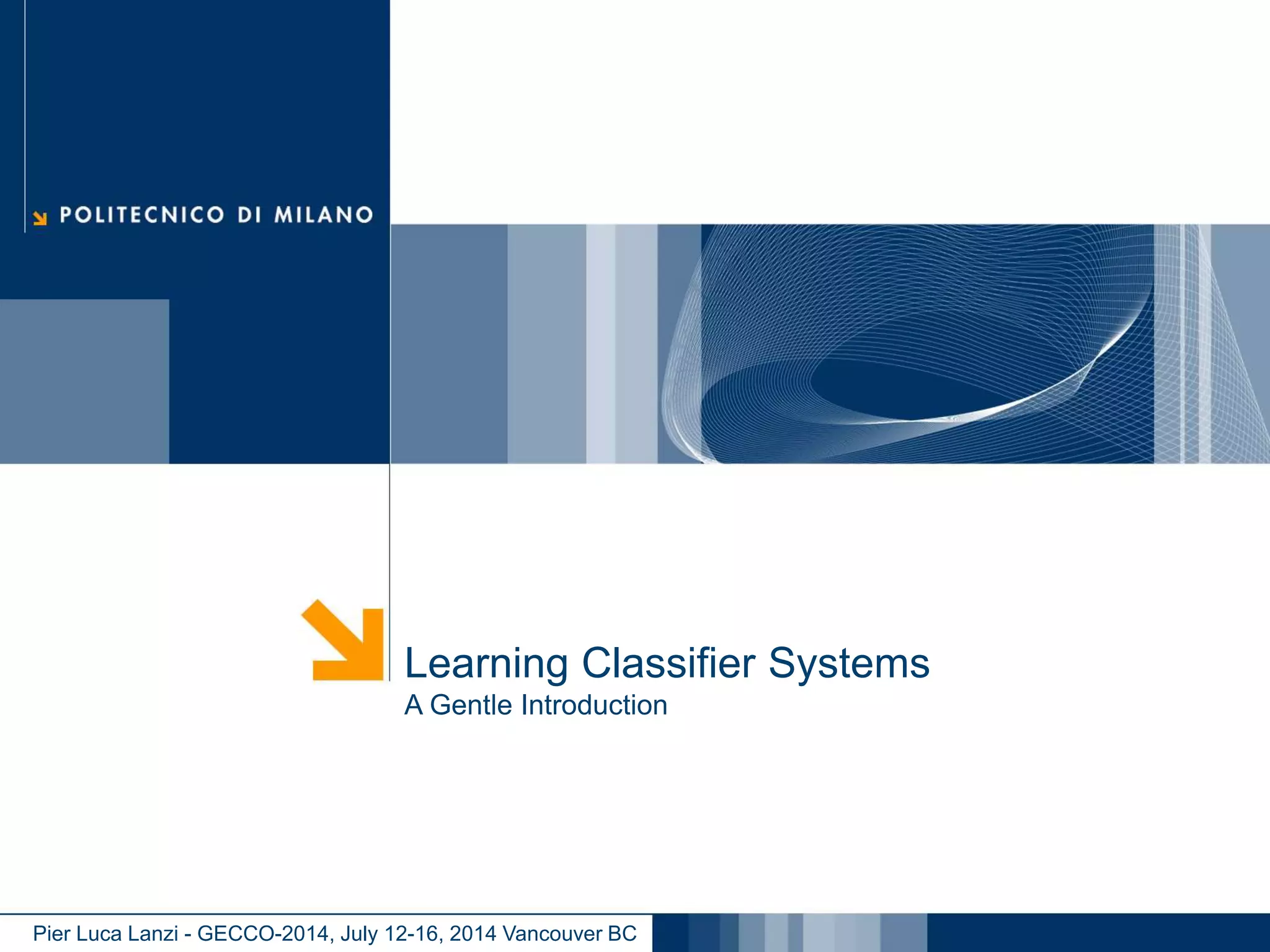 POLITECNICO DI MILANO

Learning Classifier Systems
A Gentle Introduction

Pier Luca Lanzi - GECCO-2014, July 12-16, 2014 Vancouver BC